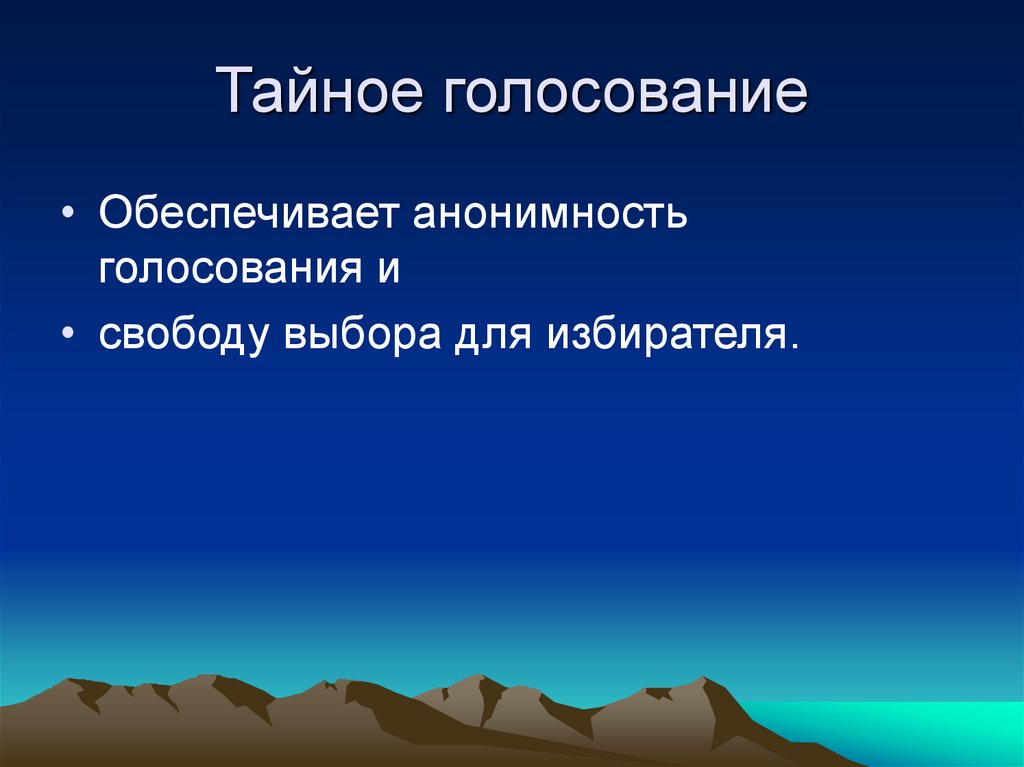 Тайное голосование

• Обеспечивает анонимность голосования и

• свободу выбора для избирателя.